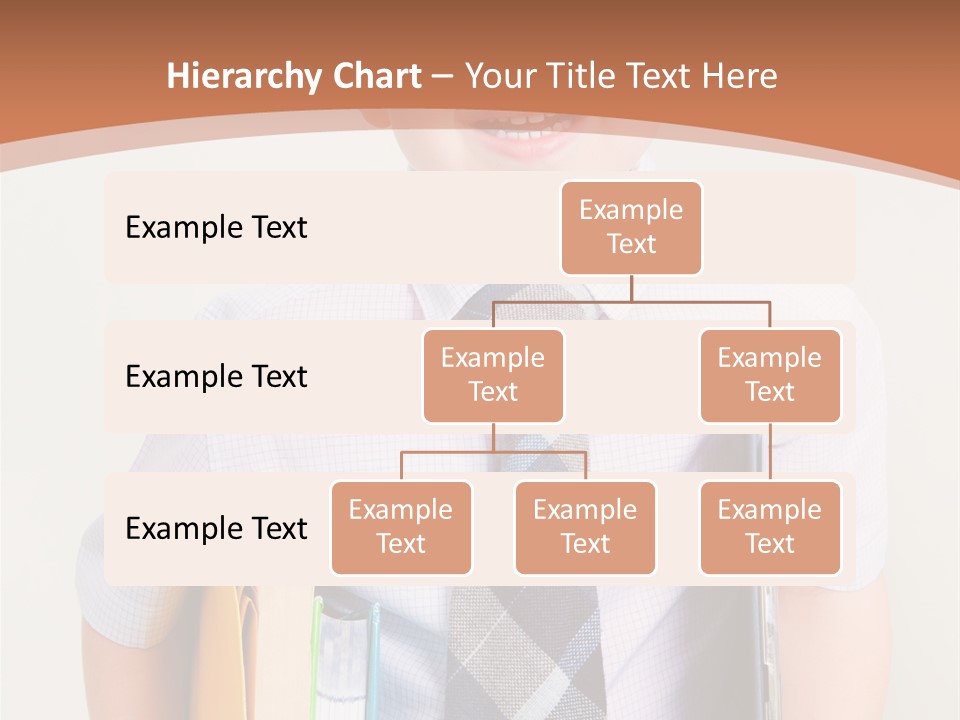 Hierarchy Chart – Your Title Text Here

Example Text

Example Text

Example Text

Example Text

Example Text

Example Text

Example Text

Example Text

Example Text